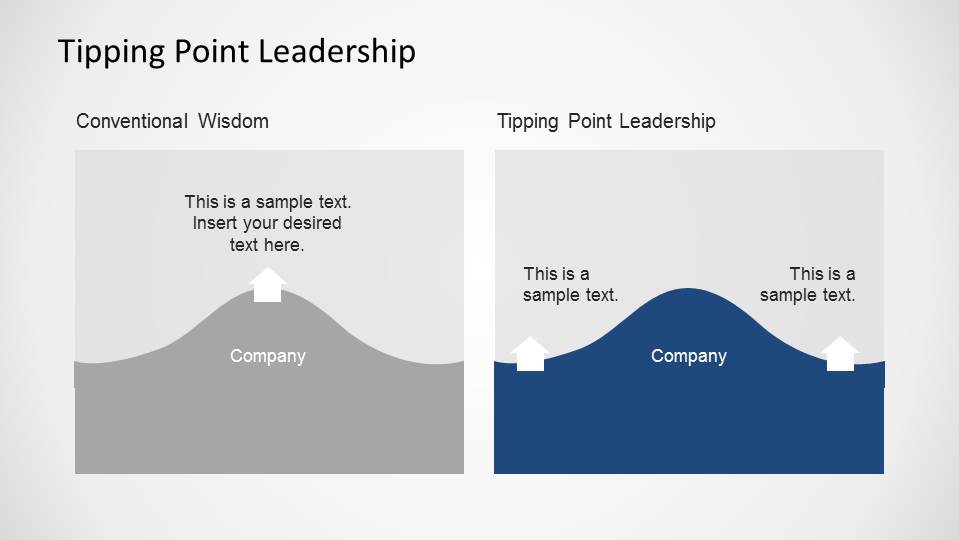 Tipping Point Leadership

Conventional Wisdom

This is a sample text. Insert your desired text here.

Company

Tipping Point Leadership

This is a sample text.

This is a sample text.

Company